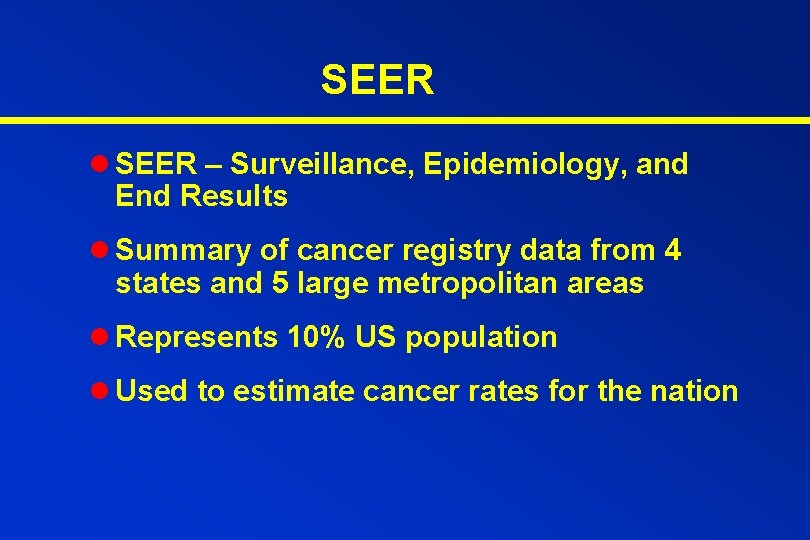 SEER

- SEER – Surveillance, Epidemiology, and End Results
- Summary of cancer registry data from 4 states and 5 large metropolitan areas
- Represents 10% US population
- Used to estimate cancer rates for the nation